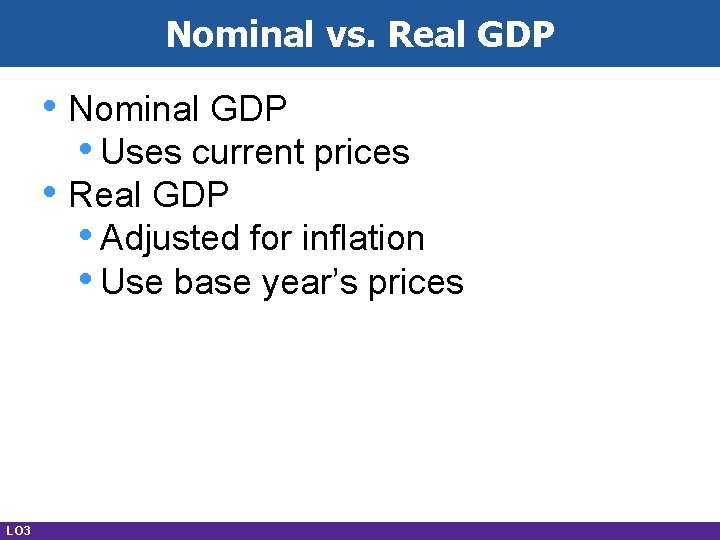 Nominal vs. Real GDP

• Nominal GDP
  • Uses current prices
• Real GDP
  • Adjusted for inflation
  • Use base year's prices

LO3